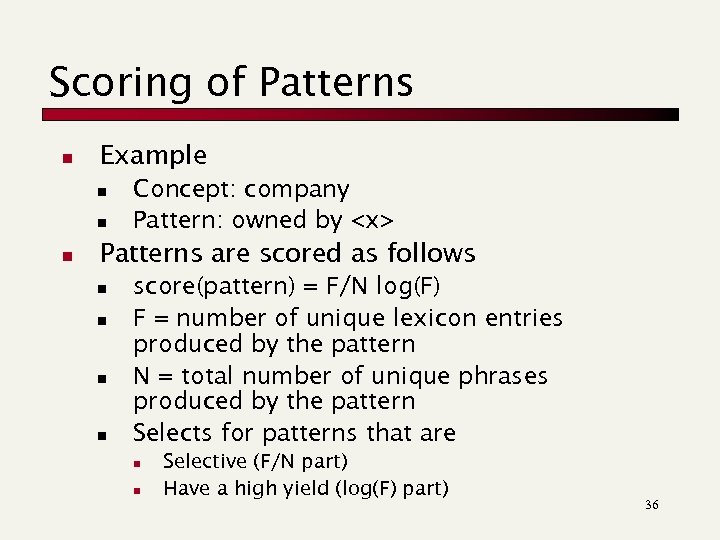 Scoring of Patterns

- Example
  - Concept: company
  - Pattern: owned by <x>
- Patterns are scored as follows
  - score(pattern) = F/N log(F)
  - F = number of unique lexicon entries produced by the pattern
  - N = total number of unique phrases produced by the pattern
  - Selects for patterns that are
    - Selective (F/N part)
    - Have a high yield (log(F) part)

36